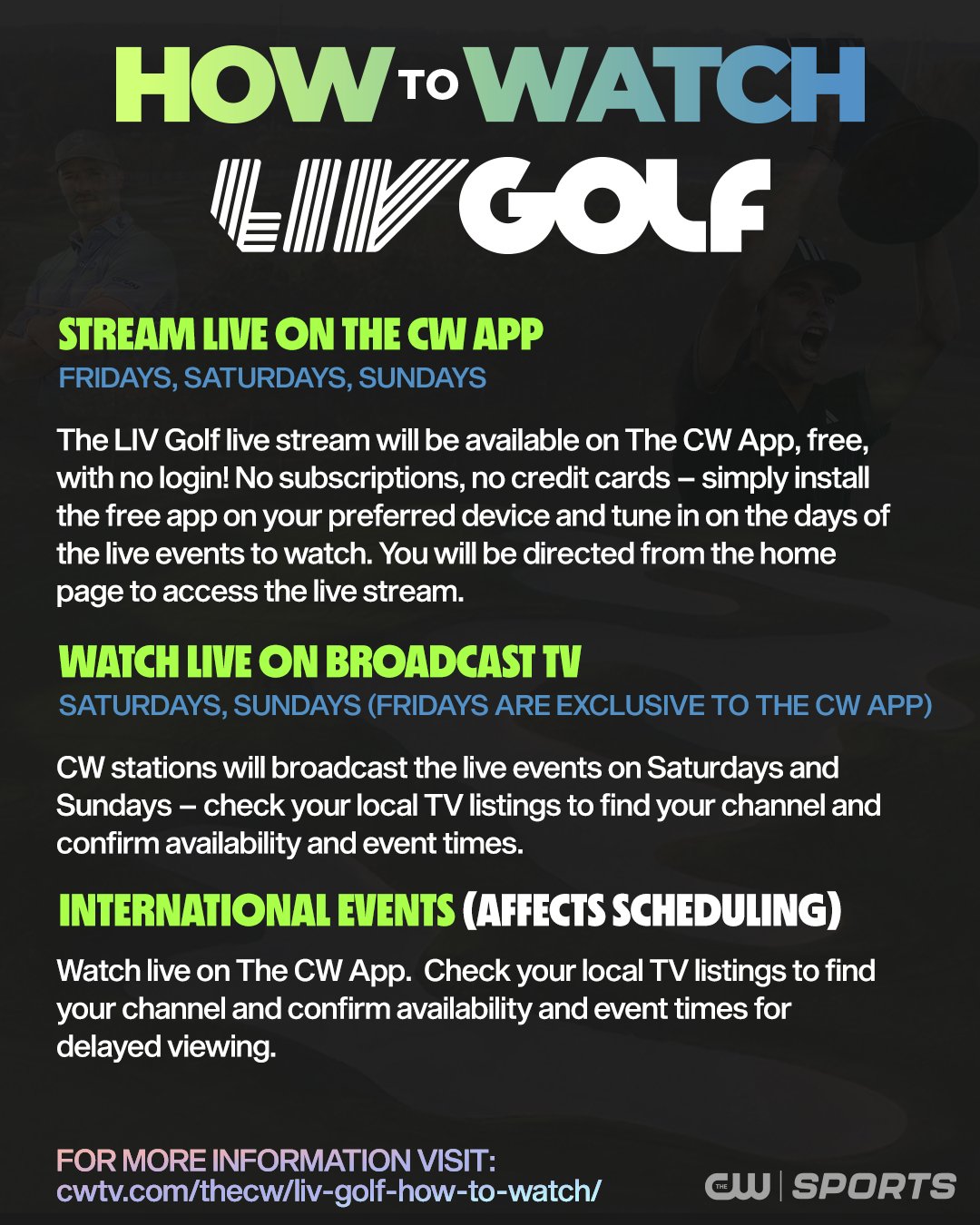 HOW TO WATCH
LIV GOLF

STREAM LIVE ON THE CW APP
FRIDAYS, SATURDAYS, SUNDAYS

The LIV Golf live stream will be available on The CW App, free, with no login! No subscriptions, no credit cards – simply install the free app on your preferred device and tune in on the days of the live events to watch. You will be directed from the home page to access the live stream.

WATCH LIVE ON BROADCAST TV
SATURDAYS, SUNDAYS (FRIDAYS ARE EXCLUSIVE TO THE CW APP)

CW stations will broadcast the live events on Saturdays and Sundays – check your local TV listings to find your channel and confirm availability and event times.

INTERNATIONAL EVENTS (AFFECTS SCHEDULING)

Watch live on The CW App. Check your local TV listings to find your channel and confirm availability and event times for delayed viewing.

FOR MORE INFORMATION VISIT:
cwtv.com/thecw/liv-golf-how-to-watch/

THE CW | SPORTS